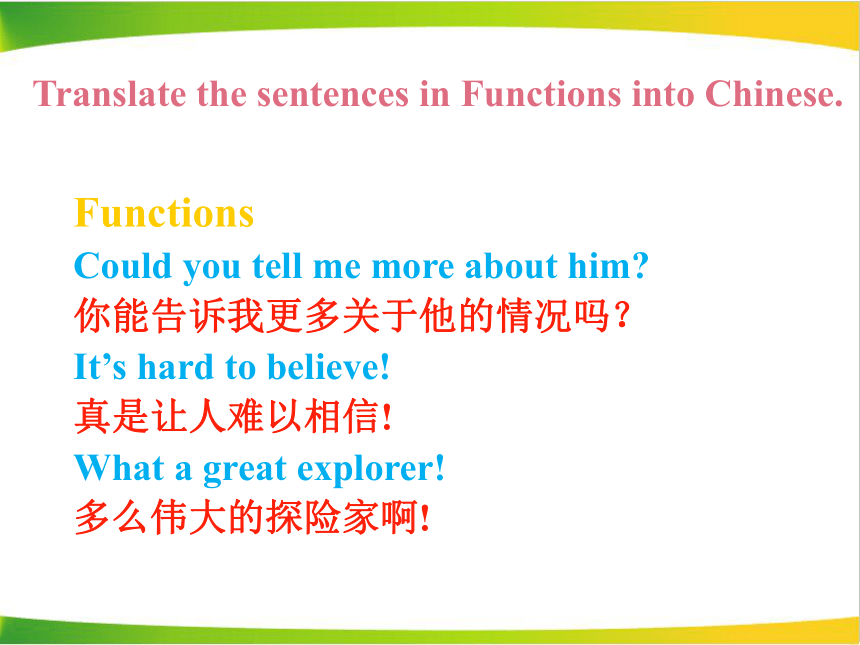 Translate the sentences in Functions into Chinese.

Functions

Could you tell me more about him?

你能告诉我更多关于他的情况吗？

It’s hard to believe!

真是让人难以相信!

What a great explorer!

多么伟大的探险家啊!